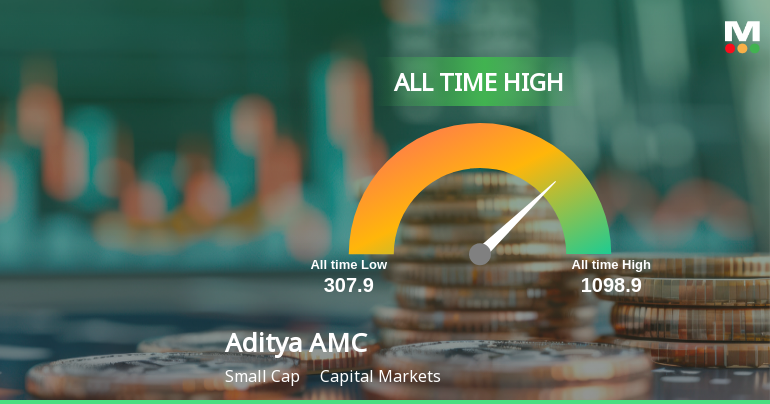 M

ALL TIME HIGH

All time Low
307.9

All time High
1098.9

Aditya AMC

Small Cap Capital Markets